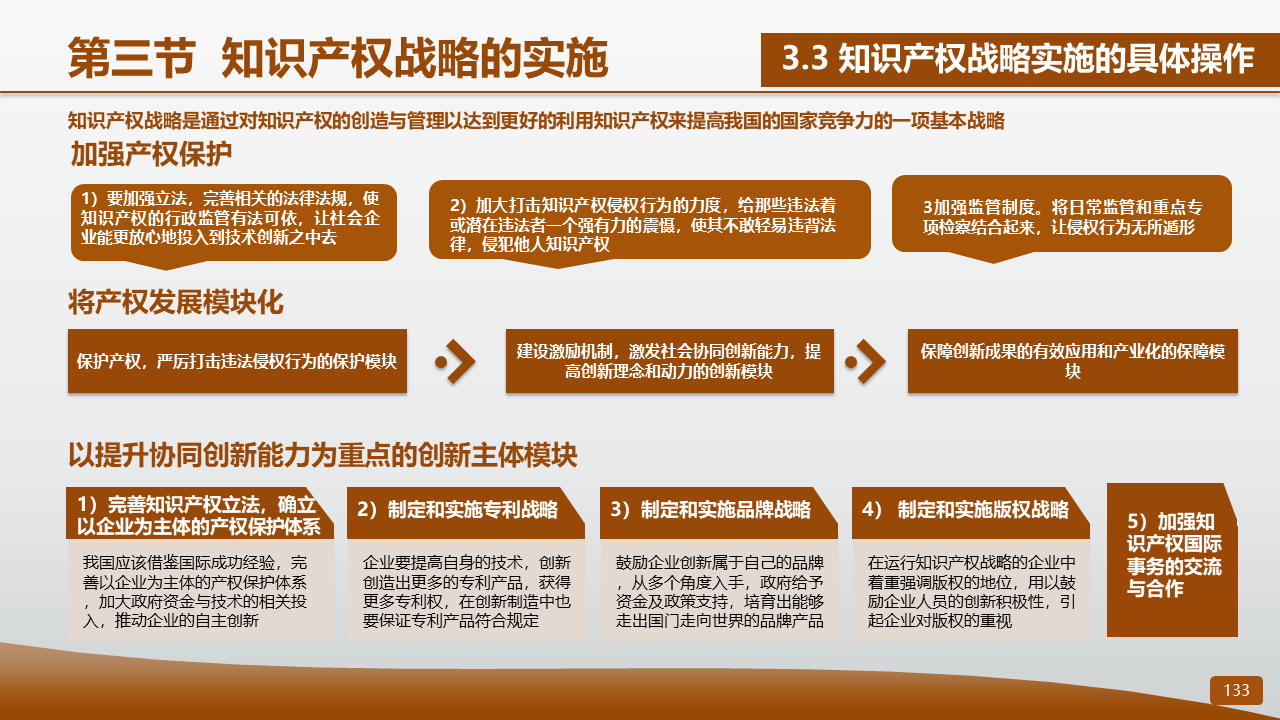 第三节 知识产权战略的实施

3.3 知识产权战略实施的具体操作

知识产权战略是通过对知识产权的创造与管理以达到更好的利用知识产权来提高我国的国家竞争力的一项基本战略

加强产权保护

1）要加强立法，完善相关的法律法规，使知识产权的行政监管有法可依，让社会企业能更放心地投入到技术创新之中去

2）加大打击知识产权侵权行为的力度，给那些违法着或潜在违法者一个强有力的震慑，使其不敢轻易违背法律，侵犯他人知识产权

3加强监管制度。将日常监管和重点专项检察结合起来，让侵权行为无所遁形

将产权发展模块化

保护产权，严厉打击违法侵权行为的保护模块

建设激励机制，激发社会协同创新能力，提高创新理念和动力的创新模块

保障创新成果的有效应用和产业化的保障模块

以提升协同创新能力为重点的创新主体模块

1）完善知识产权立法，确立以企业为主体的产权保护体系

我国应该借鉴国际成功经验，完善以企业为主体的产权保护体系，加大政府资金与技术的相关投入，推动企业的自主创新

2）制定和实施专利战略

企业要提高自身的技术，创新创造出更多的专利产品，获得更多专利权，在创新制造中也要保证专利产品符合规定

3）制定和实施品牌战略

鼓励企业创新属于自己的品牌，从多个角度入手，政府给予资金及政策支持，培育出能够走出国门走向世界的品牌产品

4） 制定和实施版权战略

在运行知识产权战略的企业中着重强调版权的地位，用以鼓励企业人员的创新积极性，引起企业对版权的重视

5）加强知识产权国际事务的交流与合作

133